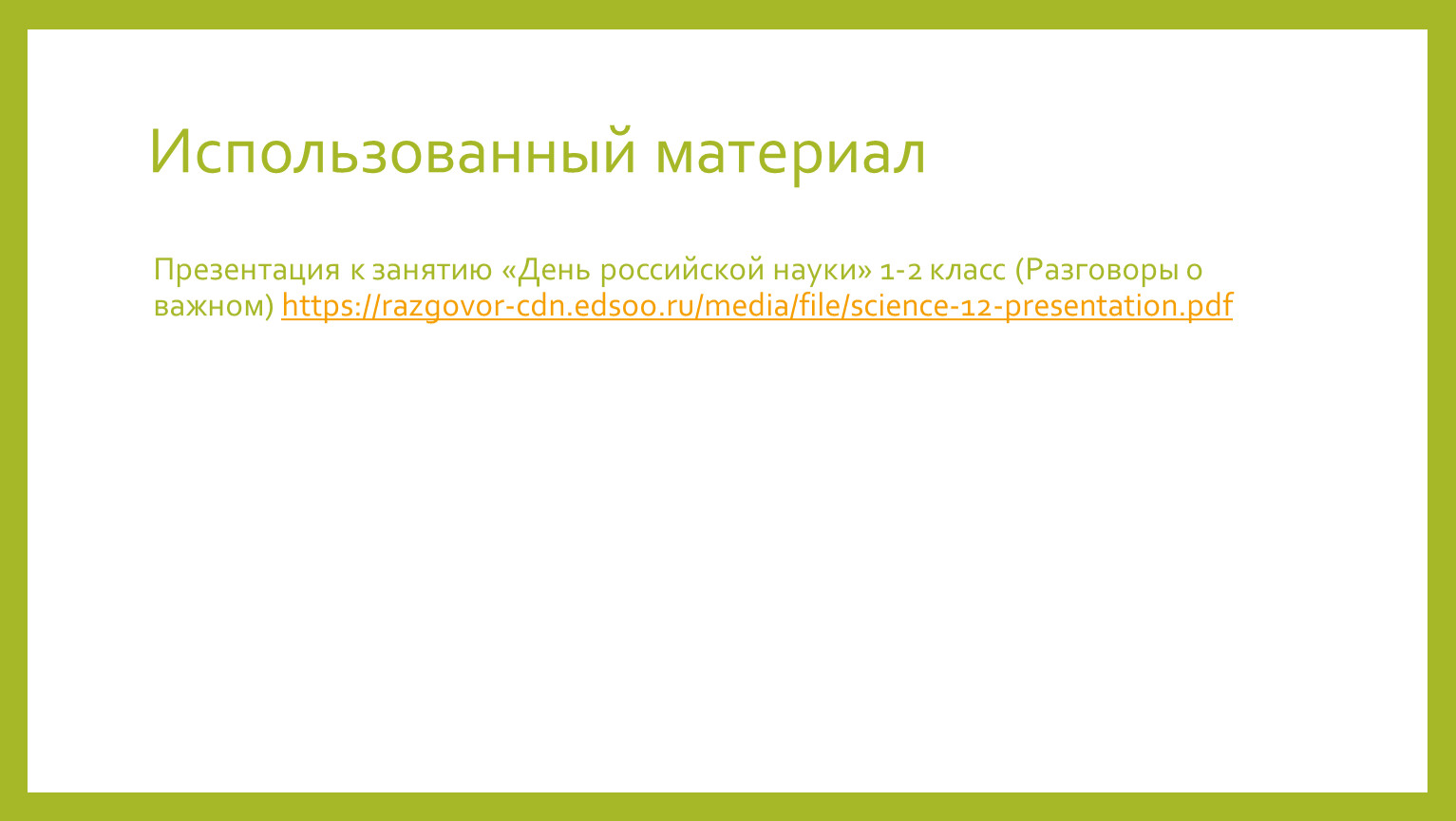 Использованный материал

Презентация к занятию «День российской науки» 1-2 класс (Разговоры о важном) https://razgovor-cdn.edsoo.ru/media/file/science-12-presentation.pdf